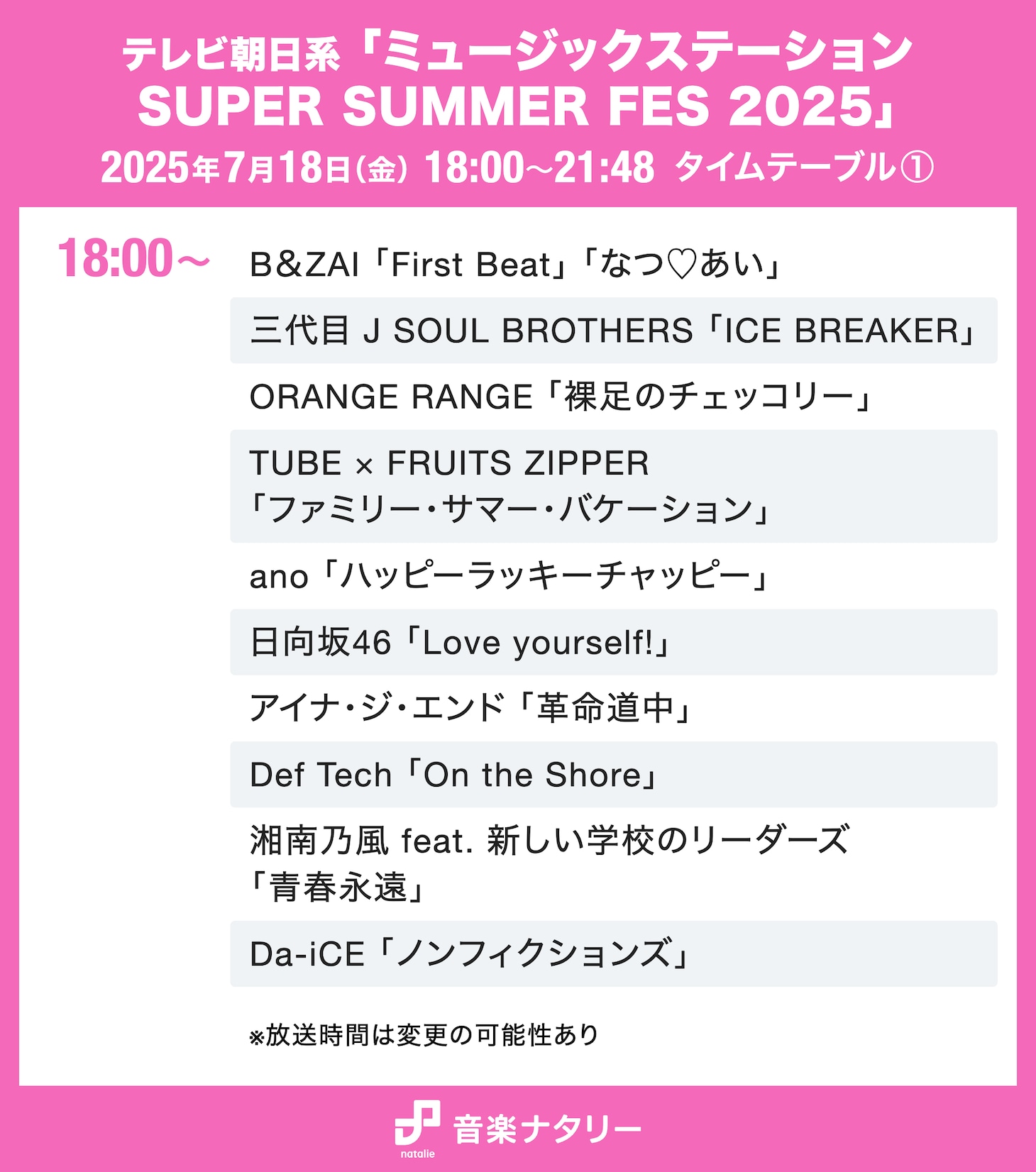 テレビ朝日系「ミュージックステーション
SUPER SUMMER FES 2025」
2025年7月18日(金) 18:00～21:48 タイムテーブル①

18:00～

B&ZAI「First Beat」「なつ♡あい」

三代目 J SOUL BROTHERS「ICE BREAKER」

ORANGE RANGE「裸足のチェッコリー」

TUBE × FRUITS ZIPPER
「ファミリー・サマー・バケーション」

ano「ハッピーラッキーチャッピー」

日向坂46「Love yourself!」

アイナ・ジ・エンド「革命道中」

Def Tech「On the Shore」

湘南乃風 feat. 新しい学校のリーダーズ
「青春永遠」

Da-iCE「ノンフィクションズ」

※放送時間は変更の可能性あり

natalie 音楽ナタリー